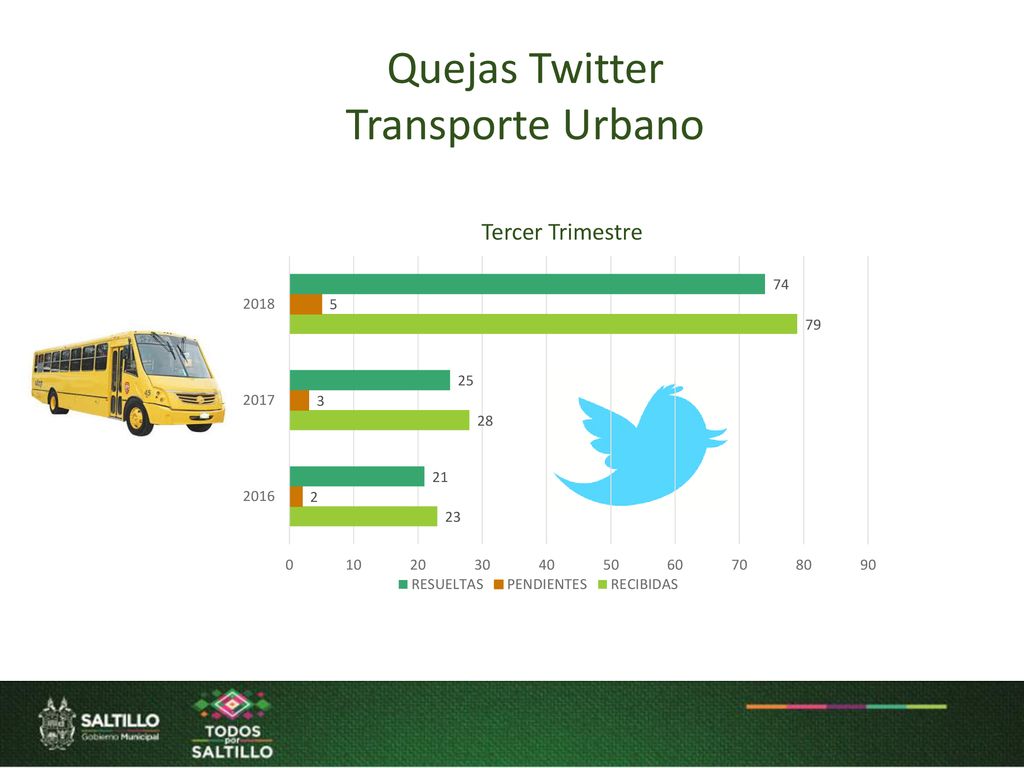 Quejas Twitter
Transporte Urbano

Tercer Trimestre

2018
74
5
79

2017
25
3
28

2016
21
2
23

0 10 20 30 40 50 60 70 80 90

RESUELTAS PENDIENTES RECIBIDAS

SALTILLO
Gobierno Municipal

TODOS por SALTILLO